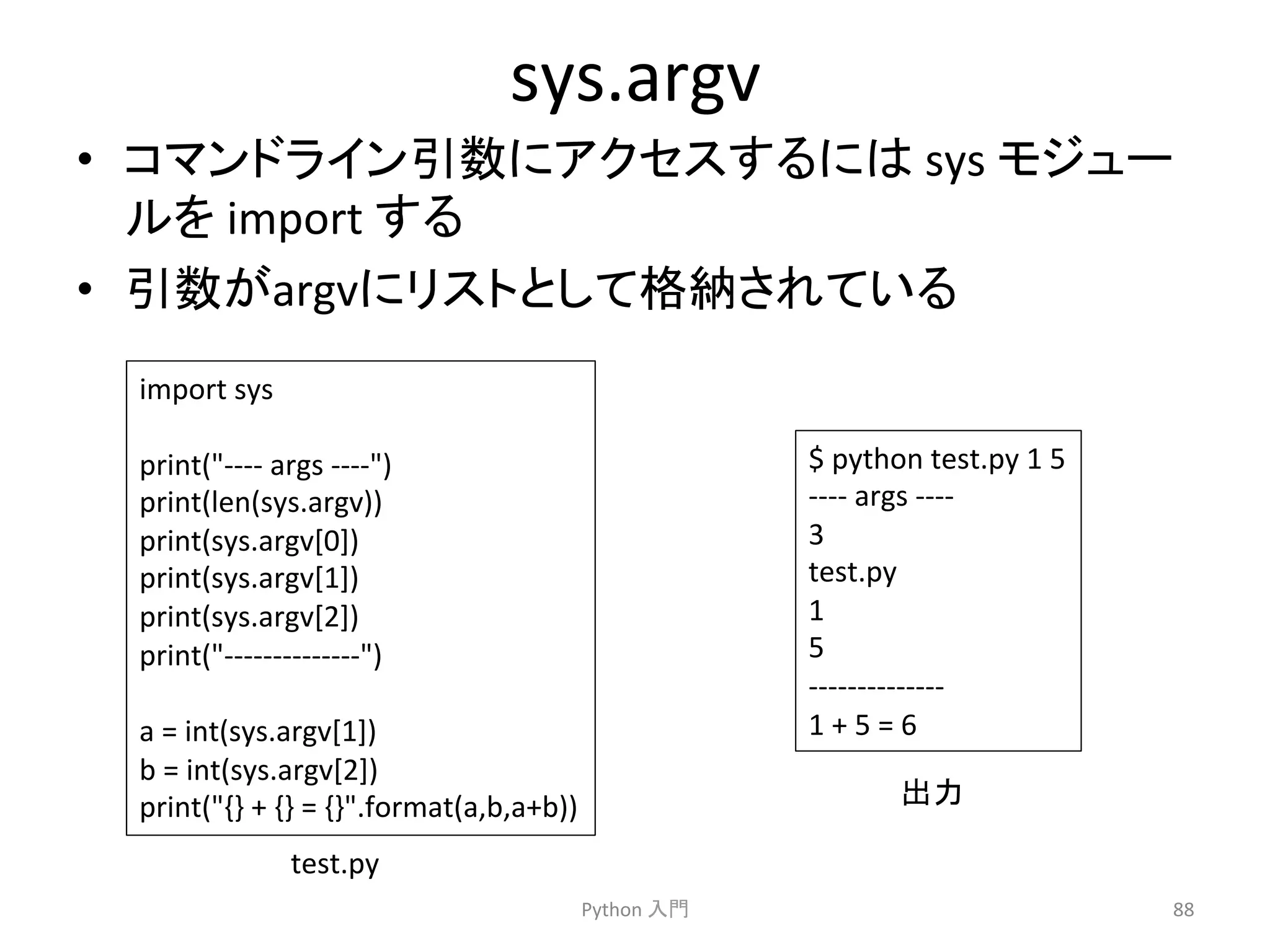 sys.argv

• コマンドライン引数にアクセスするには sys モジュールを import する

• 引数がargvにリストとして格納されている

import sys

print("---- args ----")
print(len(sys.argv))
print(sys.argv[0])
print(sys.argv[1])
print(sys.argv[2])
print("--------------")

a = int(sys.argv[1])
b = int(sys.argv[2])
print("{} + {} = {}".format(a,b,a+b))

test.py

$ python test.py 1 5
---- args ----
3
test.py
1
5
--------------
1 + 5 = 6

出力

Python 入門

88